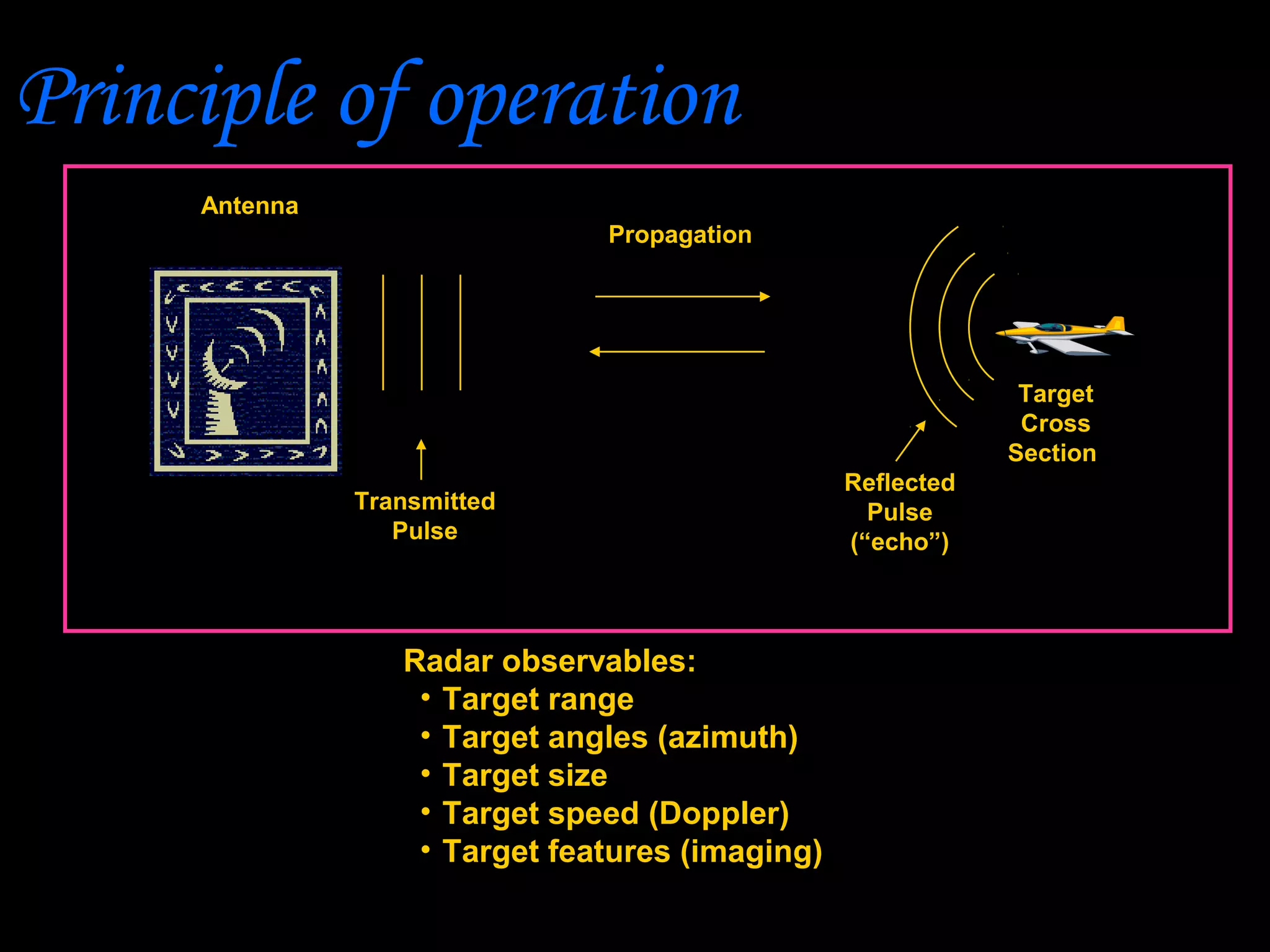 Principle of operation

Antenna

Propagation

Transmitted Pulse

Reflected Pulse (“echo”)

Target Cross Section

Radar observables:
• Target range
• Target angles (azimuth)
• Target size
• Target speed (Doppler)
• Target features (imaging)